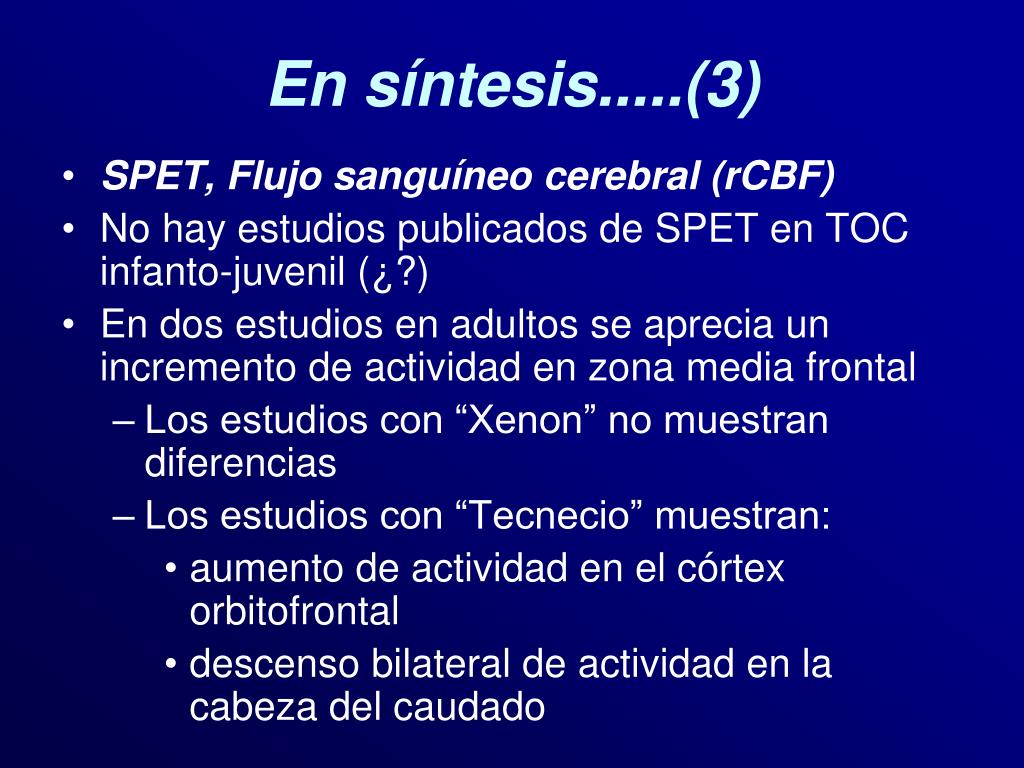 En síntesis.....(3)

• SPET, Flujo sanguíneo cerebral (rCBF)
• No hay estudios publicados de SPET en TOC infanto-juvenil (¿?)
• En dos estudios en adultos se aprecia un incremento de actividad en zona media frontal
– Los estudios con “Xenon” no muestran diferencias
– Los estudios con “Tecnecio” muestran:
• aumento de actividad en el córtex orbitofrontal
• descenso bilateral de actividad en la cabeza del caudado